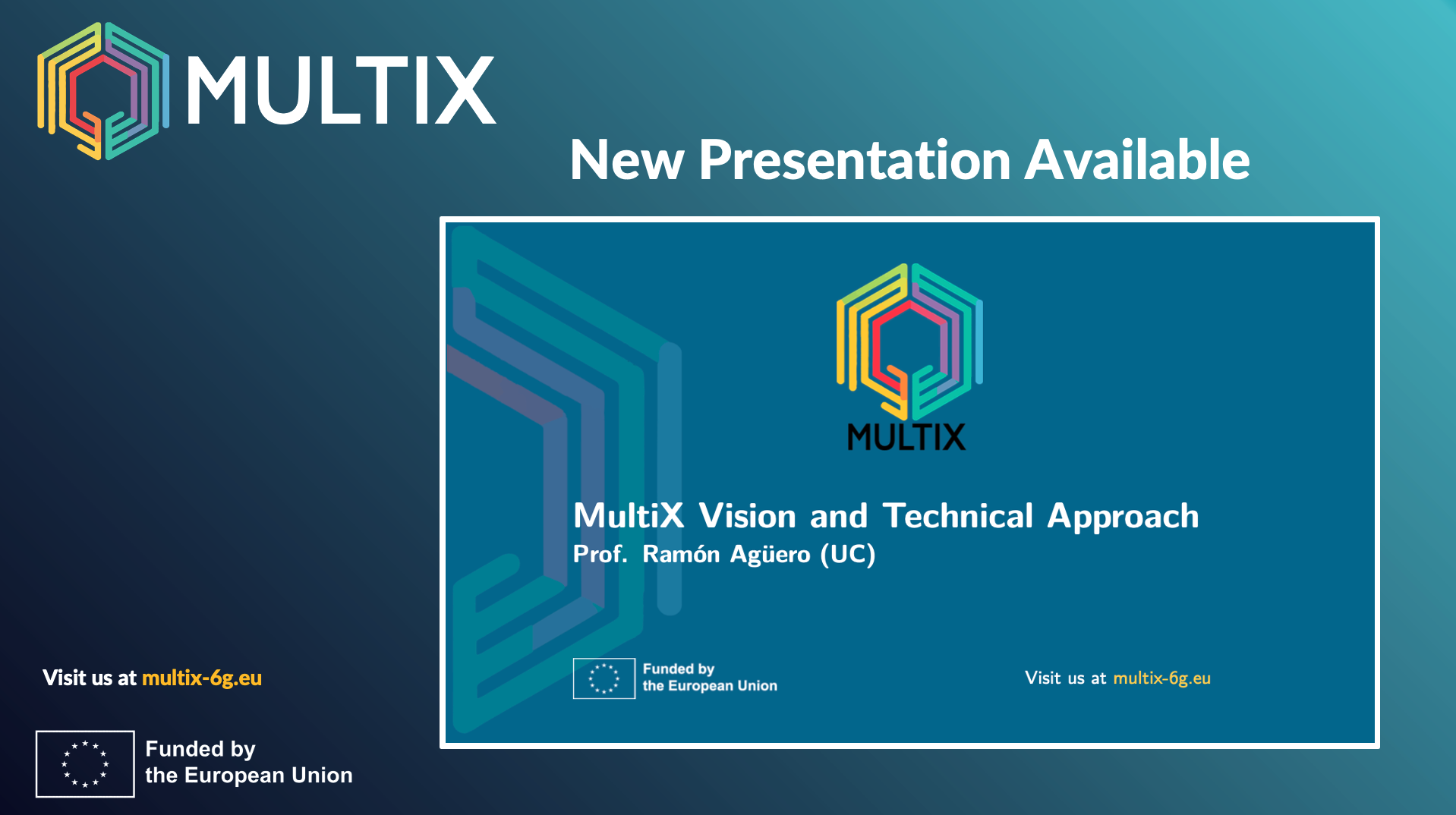 MULTIX

New Presentation Available

MULTIX

MultiX Vision and Technical Approach
Prof. Ramón Agüero (UC)

Funded by
the European Union

Visit us at multix-6g.eu

Visit us at multix-6g.eu

Funded by
the European Union